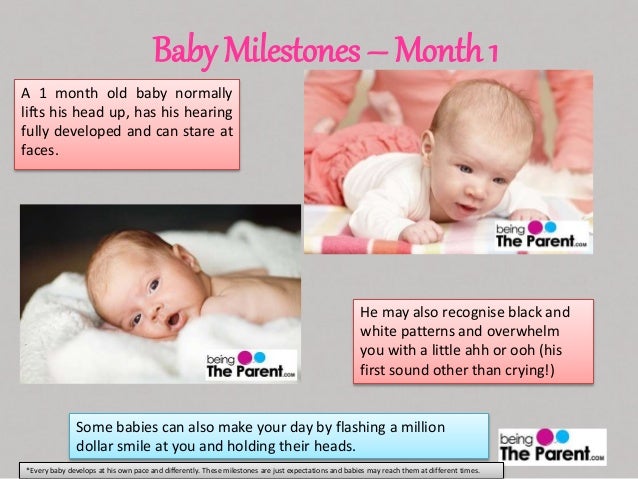 Baby Milestones – Month 1

A 1 month old baby normally lifts his head up, has his hearing fully developed and can stare at faces.

being The Parent.com

being The Parent.com

He may also recognise black and white patterns and overwhelm you with a little ahh or ooh (his first sound other than crying!)

Some babies can also make your day by flashing a million dollar smile at you and holding their heads.

being The Parent.com

*Every baby develops at his own pace and differently. These milestones are just expectations and babies may reach them at different times.